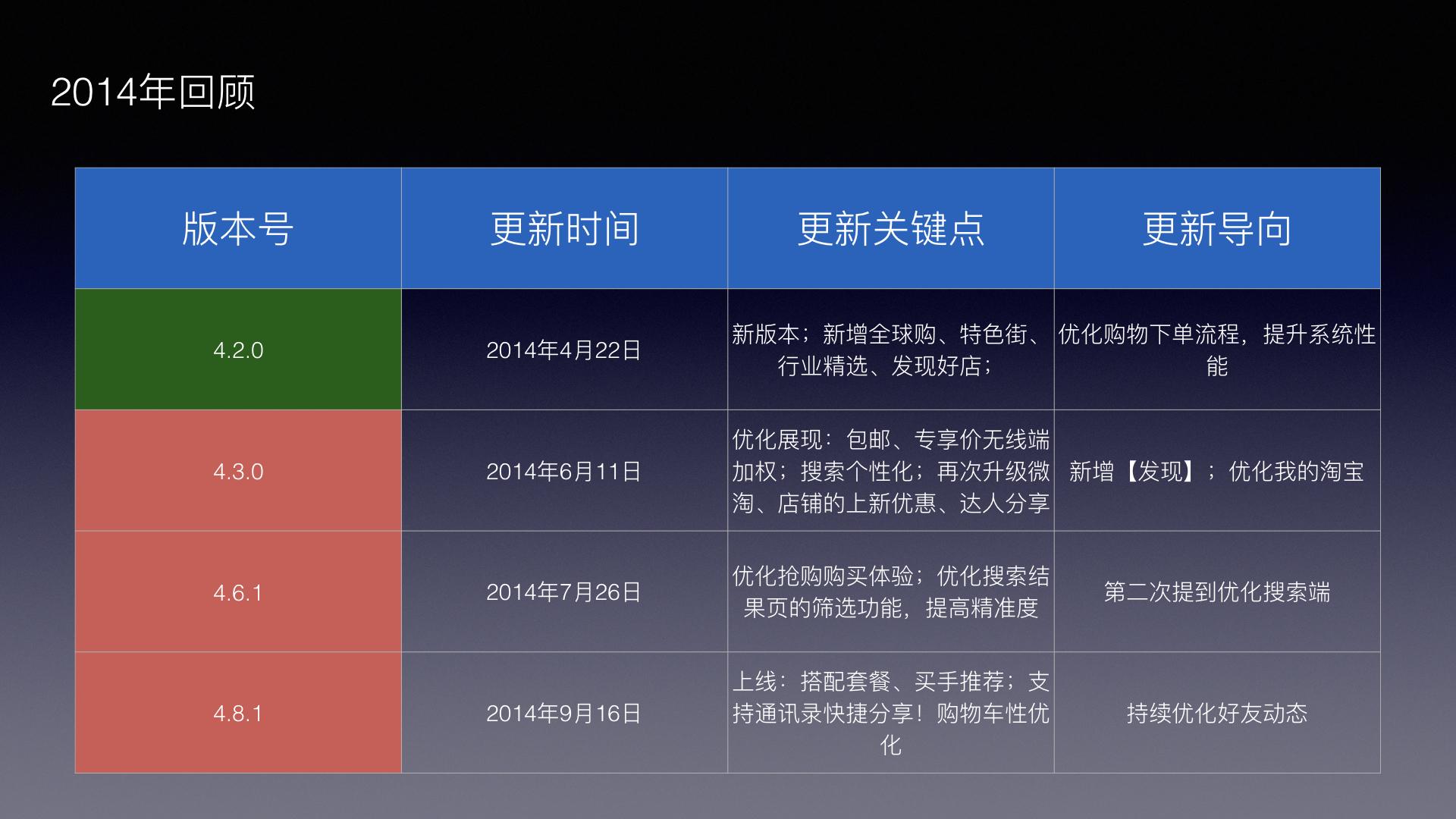 2014年回顾

| 版本号 | 更新时间 | 更新关键点 | 更新导向 |
|---|---|---|---|
| 4.2.0 | 2014年4月22日 | 新版本；新增全球购、特色街、行业精选、发现好店； | 优化购物下单流程，提升系统性能 |
| 4.3.0 | 2014年6月11日 | 优化展现：包邮、专享价无线端加权；搜索个性化；再次升级微淘、店铺的上新优惠、达人分享 | 新增【发现】；优化我的淘宝 |
| 4.6.1 | 2014年7月26日 | 优化抢购购买体验；优化搜索结果页的筛选功能，提高精准度 | 第二次提到优化搜索端 |
| 4.8.1 | 2014年9月16日 | 上线：搭配套餐、买手推荐；支持通讯录快捷分享！购物车性优化 | 持续优化好友动态 |